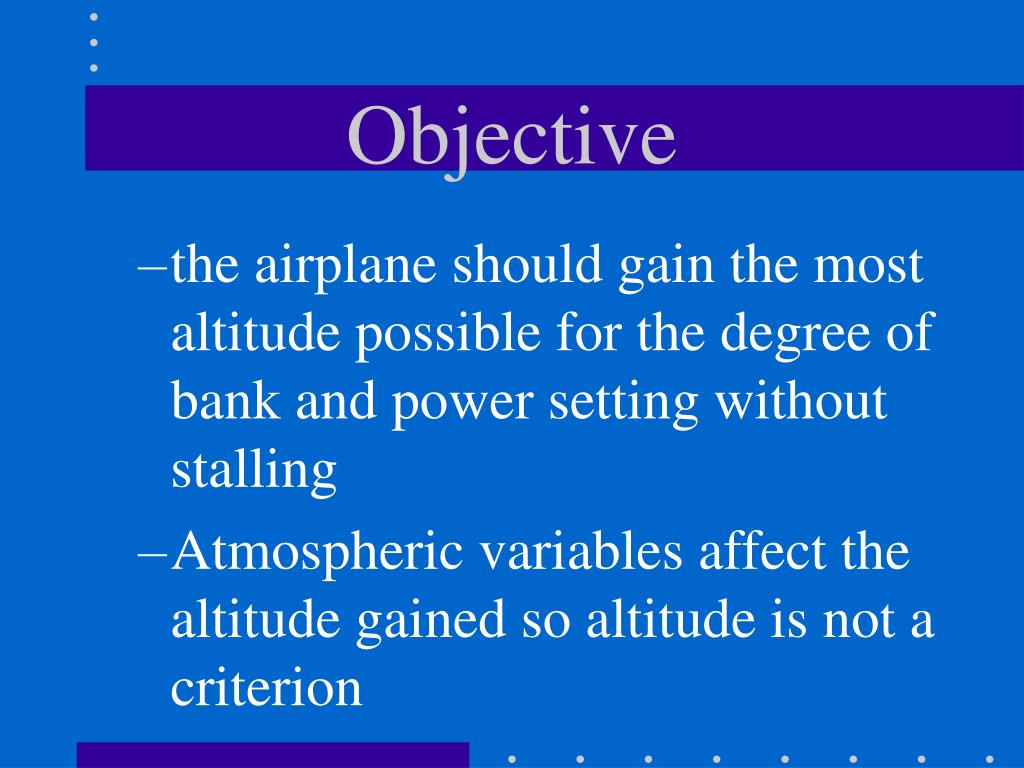 Objective

–the airplane should gain the most altitude possible for the degree of bank and power setting without stalling

–Atmospheric variables affect the altitude gained so altitude is not a criterion